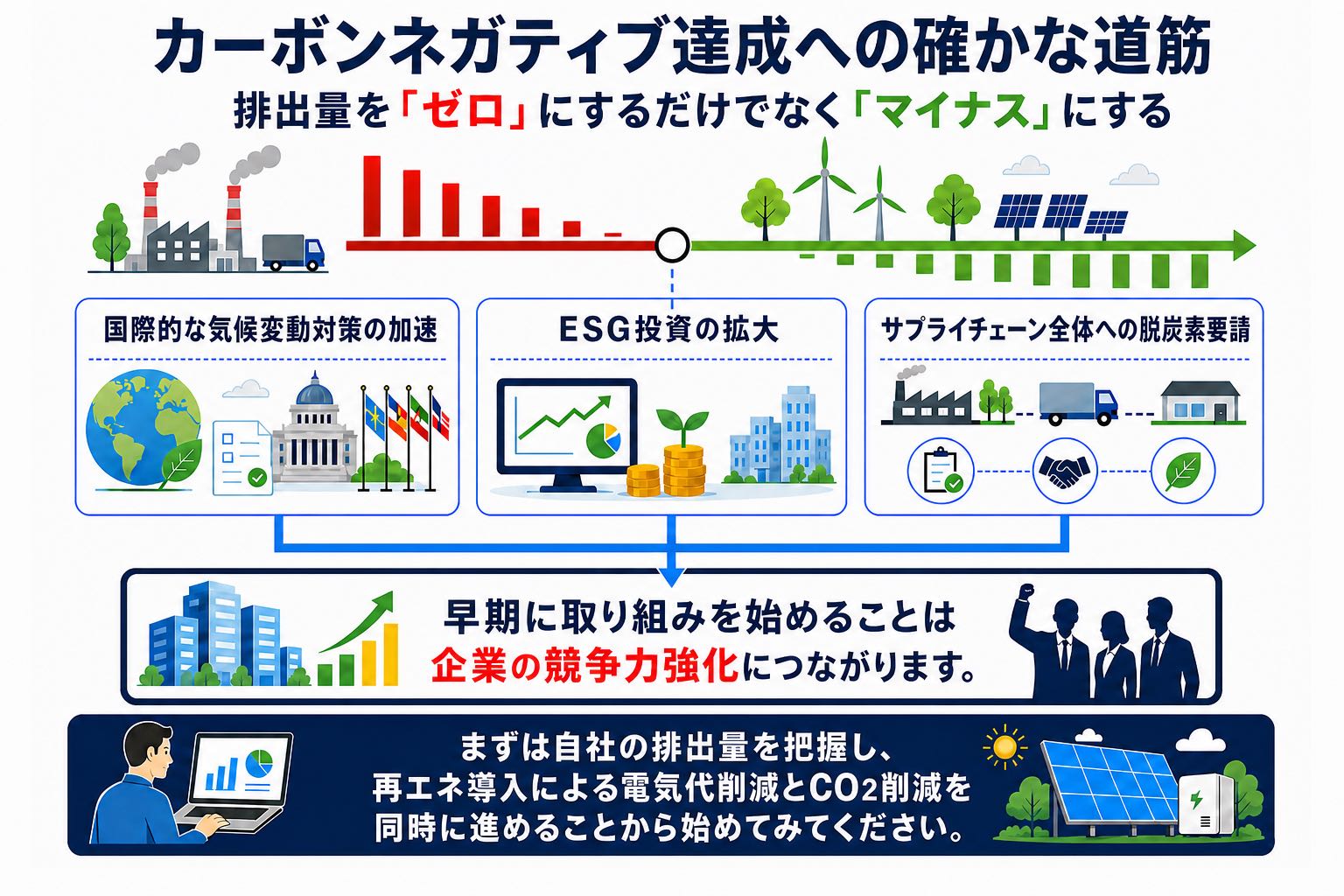 カーボンネガティブ達成への確かな道筋
排出量を「ゼロ」にするだけでなく「マイナス」にする

国際的な気候変動対策の加速

ESG投資の拡大

サプライチェーン全体への脱炭素要請

早期に取り組みを始めることは
企業の競争力強化につながります。

まずは自社の排出量を把握し、
再エネ導入による電気代削減と$CO_2$削減を
同時に進めることから始めてみてください。